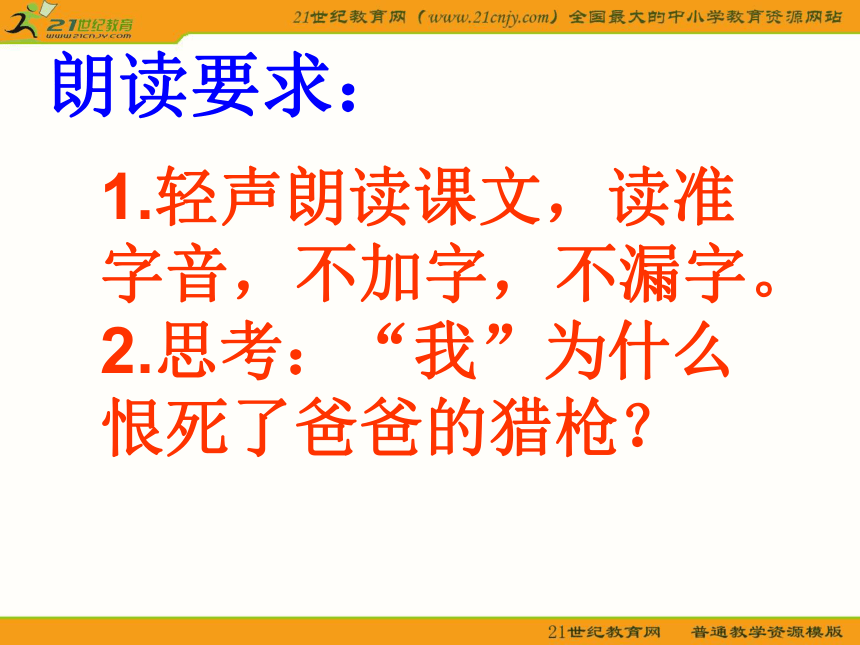 21世纪教育
www.21cnjy.com

21世纪教育网（www.21cnjy.com）全国最大的中小学教育资源网站

朗读要求：

1.轻声朗读课文，读准字音，不加字，不漏字。
2.思考：“我”为什么恨死了爸爸的猎枪？

21世纪教育网 普通教学资源模版